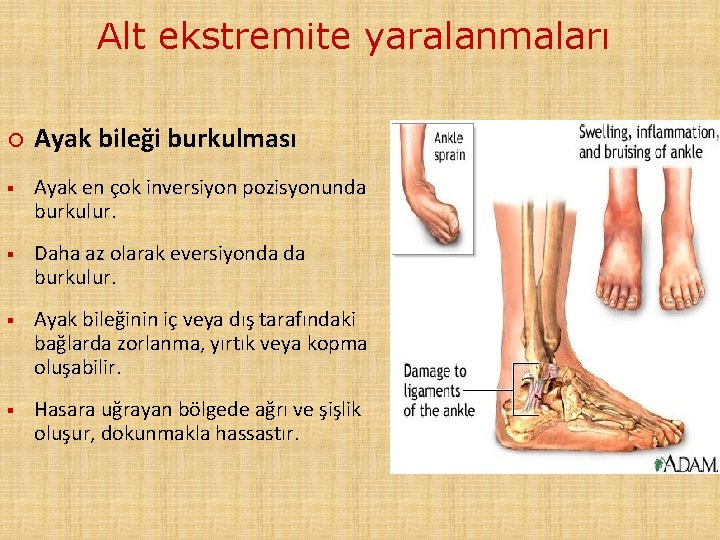 Alt ekstremite yaralanmaları

Ayak bileği burkulması

Ayak en çok inversiyon pozisyonunda burkulur.

Daha az olarak eversiyonda da burkulur.

Ayak bileğinin iç veya dış tarafındaki bağlarda zorlanma, yırtık veya kopma oluşabilir.

Hasara uğrayan bölgede ağrı ve şişlik oluşur, dokunmakla hassastır.

Ankle sprain

Swelling, inflammation, and bruising of ankle

Damage to ligaments of the ankle

A.D.A.M.